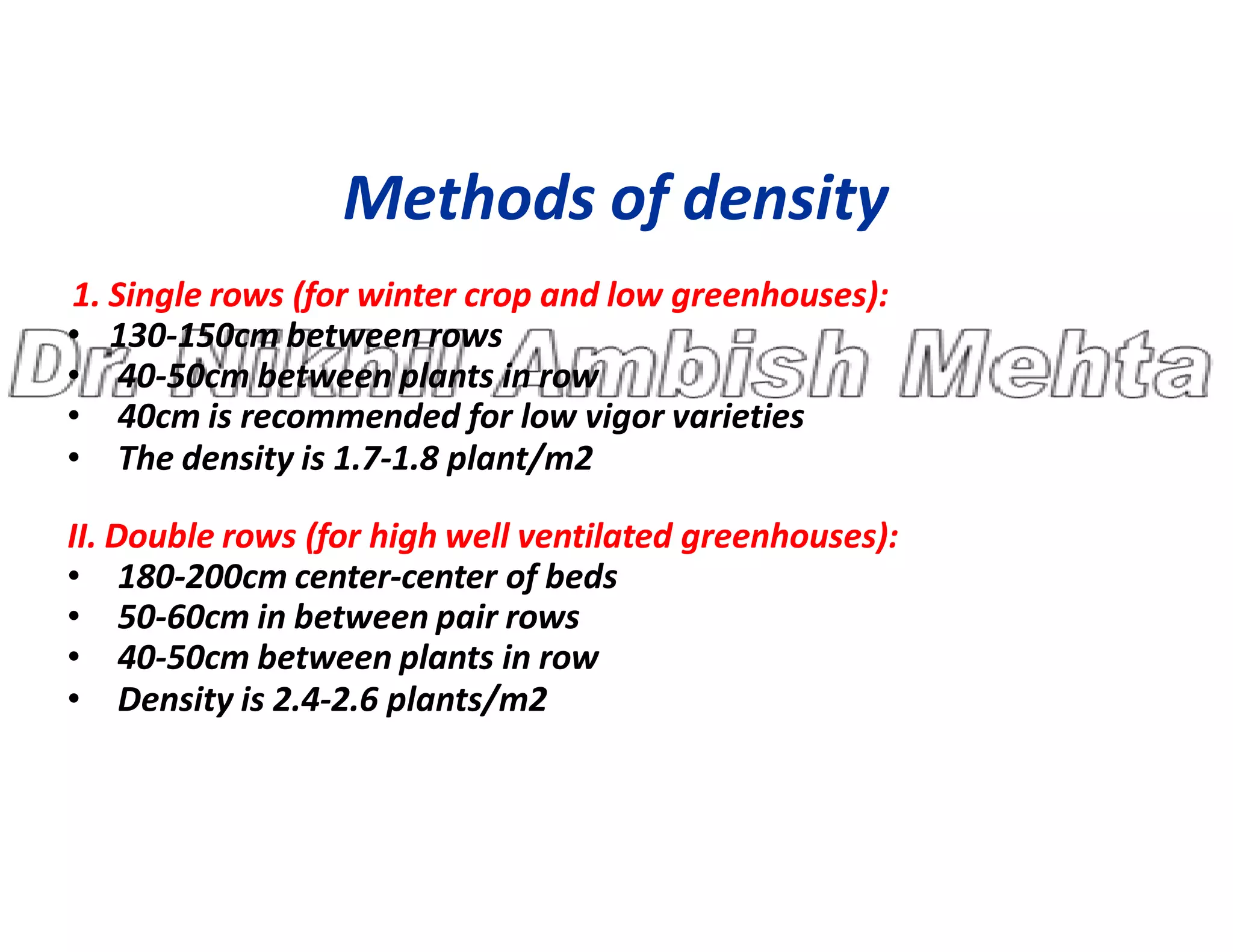 Methods of density

1. Single rows (for winter crop and low greenhouses):
• 130-150cm between rows
• 40-50cm between plants in row
• 40cm is recommended for low vigor varieties
• The density is 1.7-1.8 plant/m2

Dr. Nikhil Ambish Mehta

II. Double rows (for high well ventilated greenhouses):
• 180-200cm center-center of beds
• 50-60cm in between pair rows
• 40-50cm between plants in row
• Density is 2.4-2.6 plants/m2